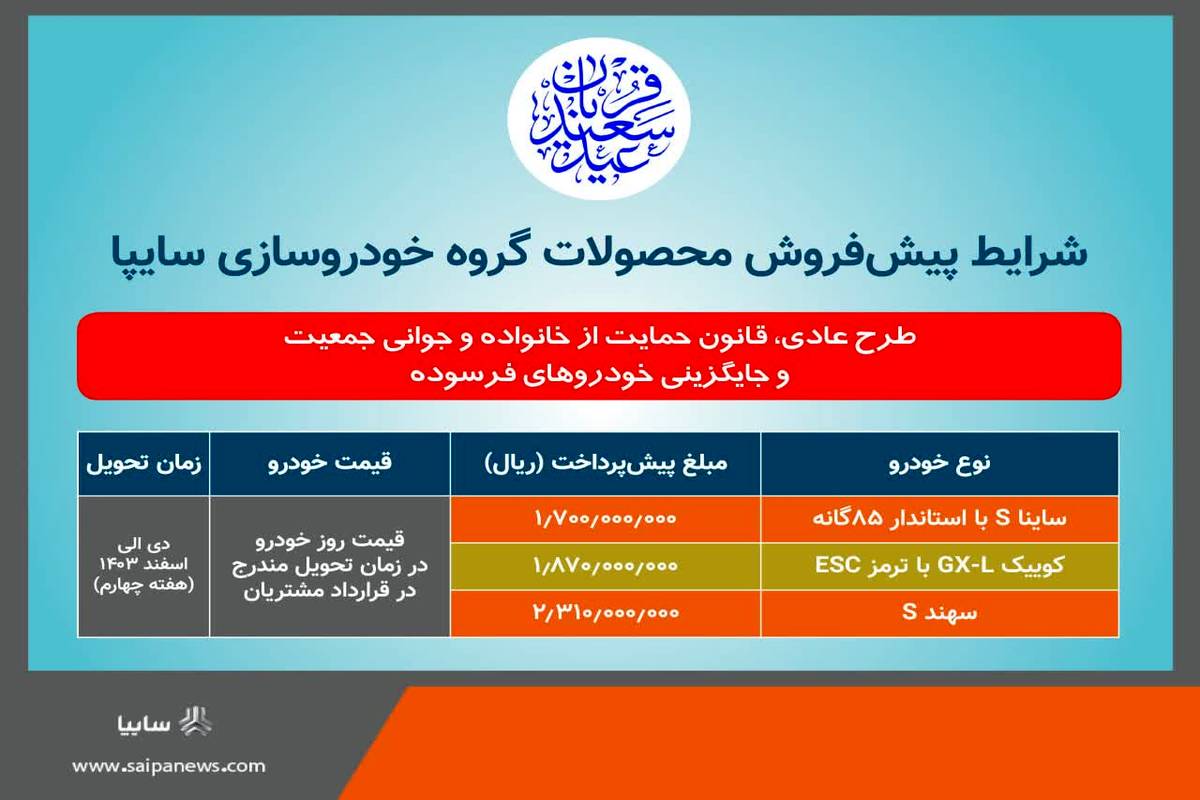 عید سعید قربان

شرایط پیش‌فروش محصولات گروه خودروسازی سایپا

طرح عادی، قانون حمایت از خانواده و جوانی جمعیت و جایگزینی خودروهای فرسوده

| نوع خودرو | مبلغ پیش‌پرداخت (ریال) | قیمت خودرو | زمان تحویل |
|---|---|---|---|
| ساینا S با استاندار ۸۵گانه | ۱/۷۰۰/۰۰۰/۰۰۰ | قیمت روز خودرو در زمان تحویل مندرج در قرارداد مشتریان | دی الی اسفند ۱۴۰۳ (هفته چهارم) |
| کوییک GX-L با ترمز ESC | ۱/۸۷۰/۰۰۰/۰۰۰ | | |
| سهند S | ۲/۳۱۰/۰۰۰/۰۰۰ | | |

سایپا
www.saipanews.com